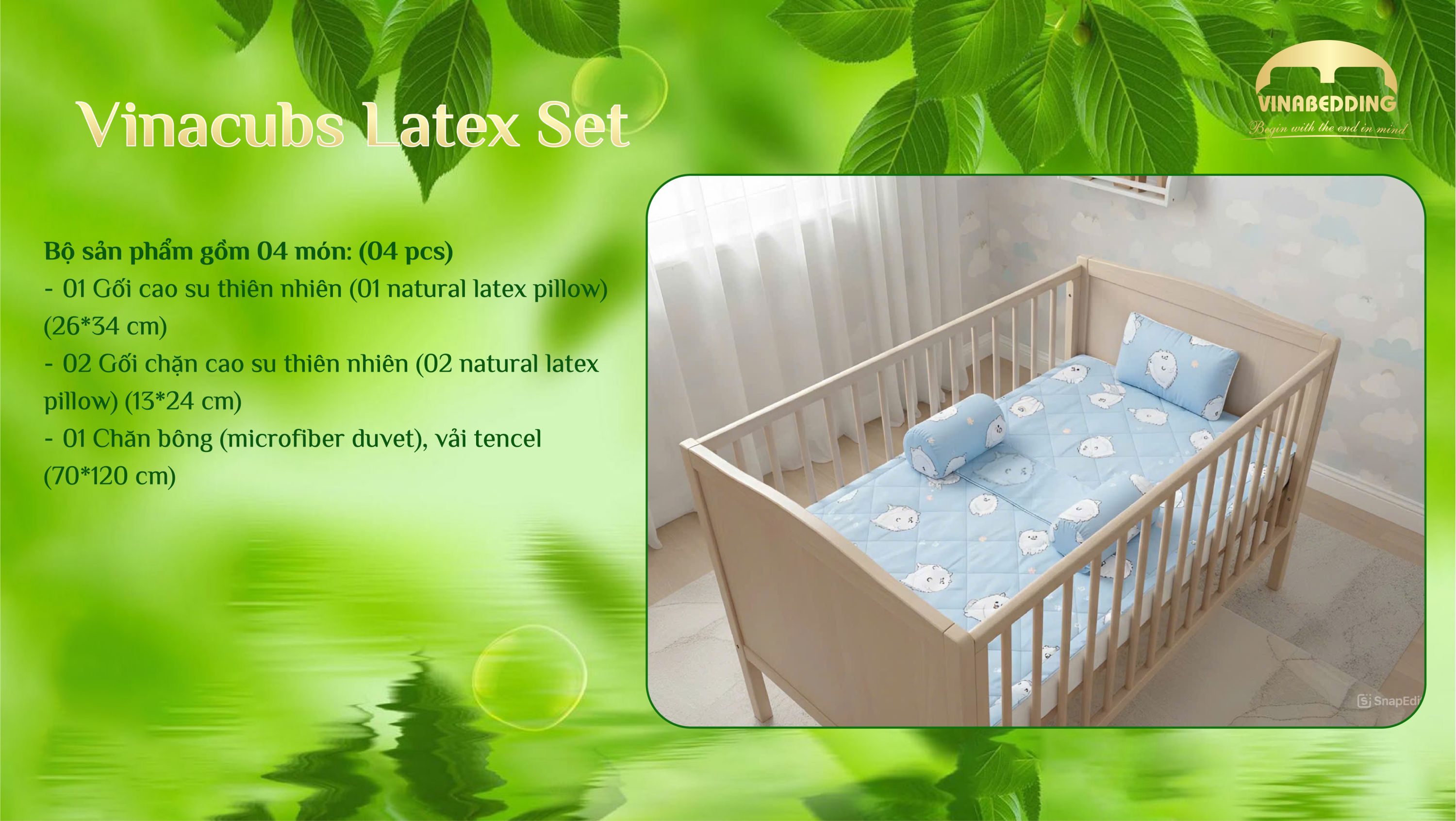 Vinacubs Latex Set

VINABEDDING
Begin with the end in mind

Bộ sản phẩm gồm 04 món: (04 pcs)
- 01 Gối cao su thiên nhiên (01 natural latex pillow) (26*34 cm)
- 02 Gối chặn cao su thiên nhiên (02 natural latex pillow) (13*24 cm)
- 01 Chăn bông (microfiber duvet), vải tencel (70*120 cm)

SnapEdi